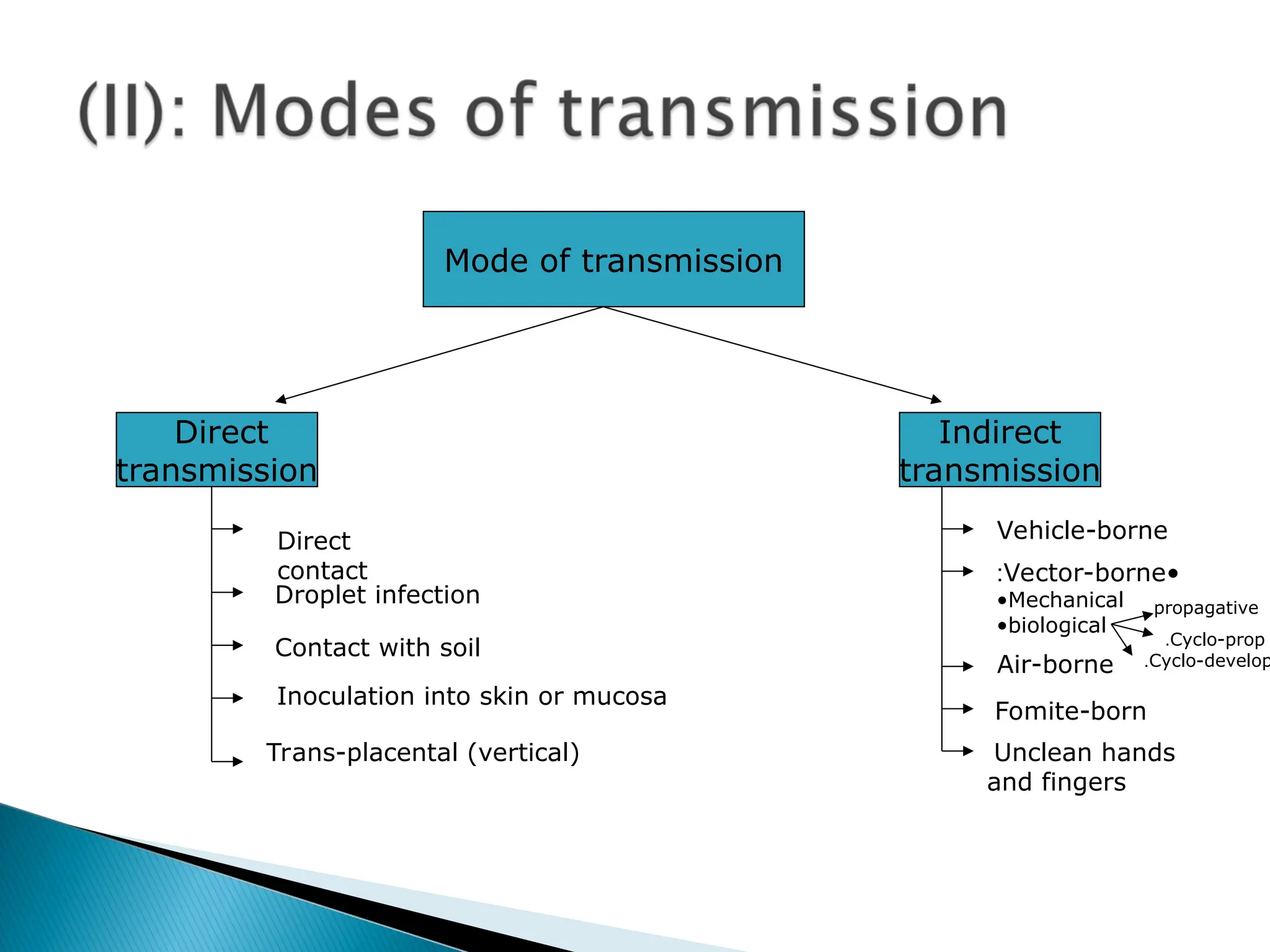 (II): Modes of transmission

Mode of transmission

Direct transmission

Indirect transmission

Direct contact

Droplet infection

Contact with soil

Inoculation into skin or mucosa

Trans-placental (vertical)

Vehicle-borne

:Vector-borne•

•Mechanical

•biological

propagative

.Cyclo-prop

.Cyclo-develop

Air-borne

Fomite-born

Unclean hands and fingers